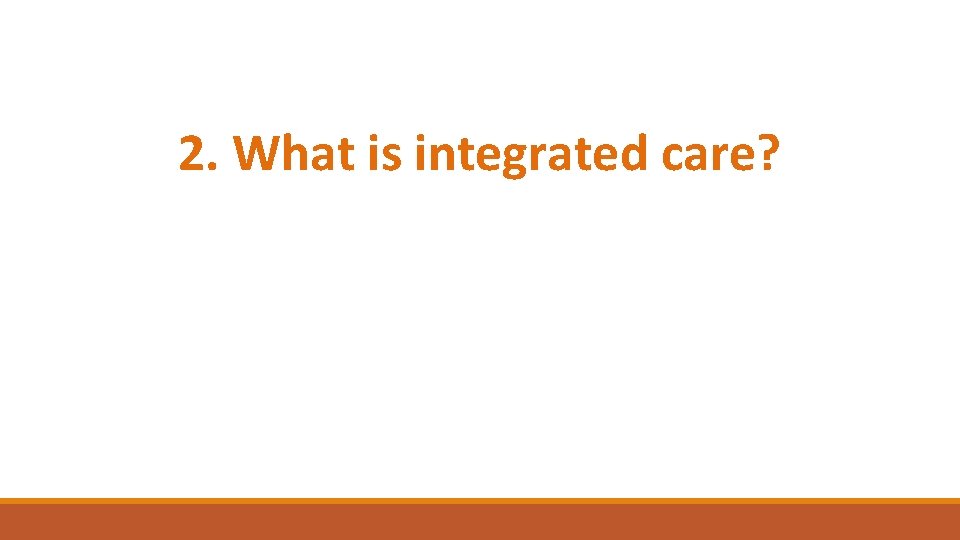 2. What is integrated care?